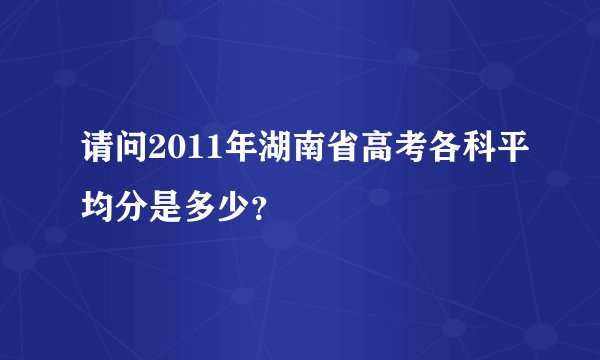 请问2011年湖南省高考各科平均分是多少?